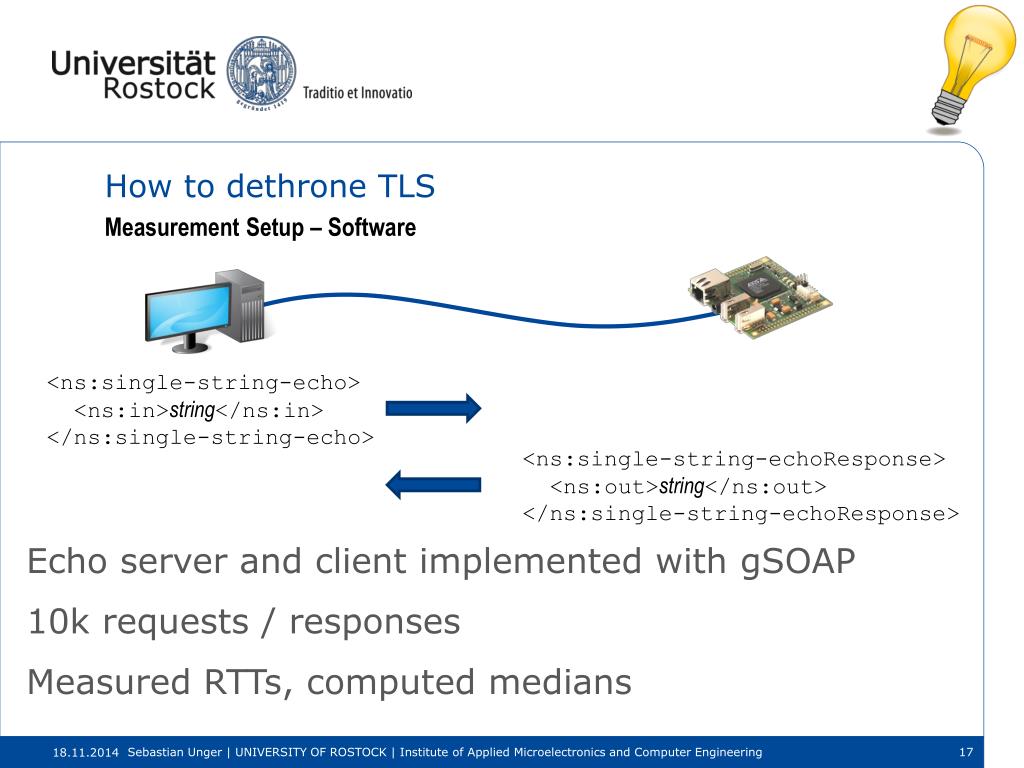 Universität Rostock Traditio et Innovatio

How to dethrone TLS
Measurement Setup – Software

<ns:single-string-echo>
<ns:in>string</ns:in>
</ns:single-string-echo>

<ns:single-string-echoResponse>
<ns:out>string</ns:out>
</ns:single-string-echoResponse>

Echo server and client implemented with gSOAP

10k requests / responses

Measured RTTs, computed medians

18.11.2014 Sebastian Unger | UNIVERSITY OF ROSTOCK | Institute of Applied Microelectronics and Computer Engineering 17